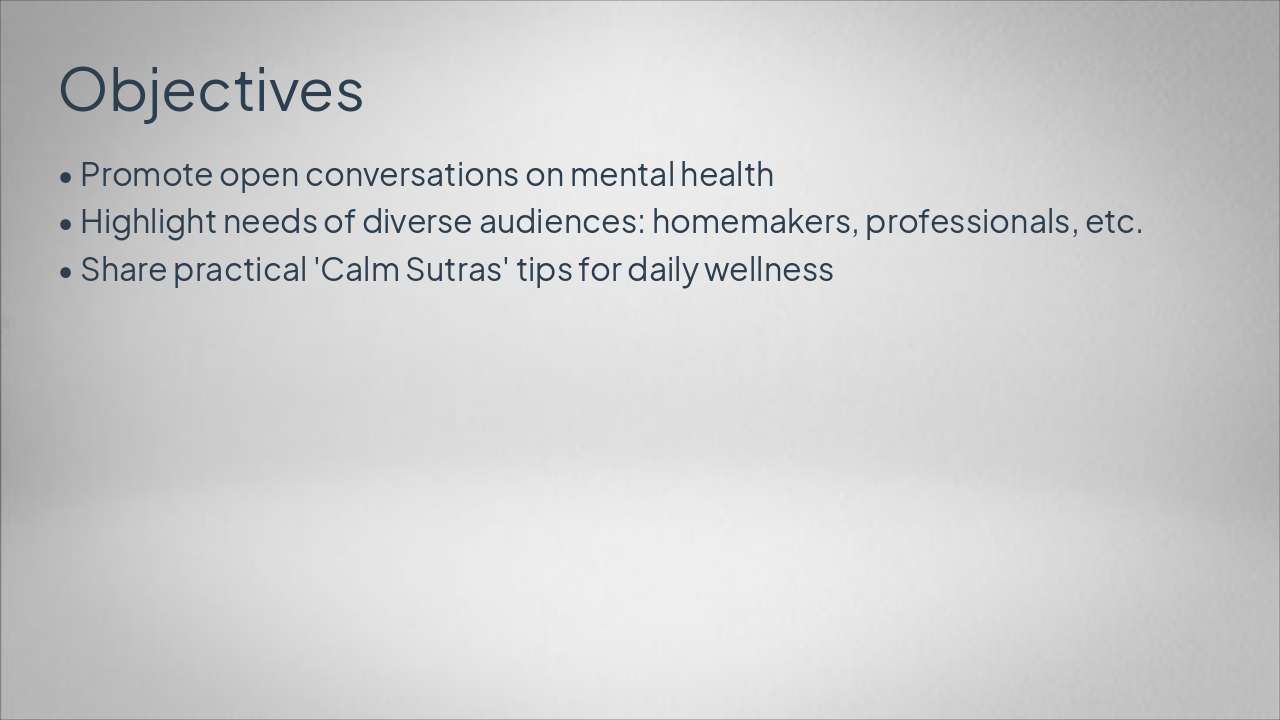 Objectives

• Promote open conversations on mental health
• Highlight needs of diverse audiences: homemakers, professionals, etc.
• Share practical 'Calm Sutras' tips for daily wellness